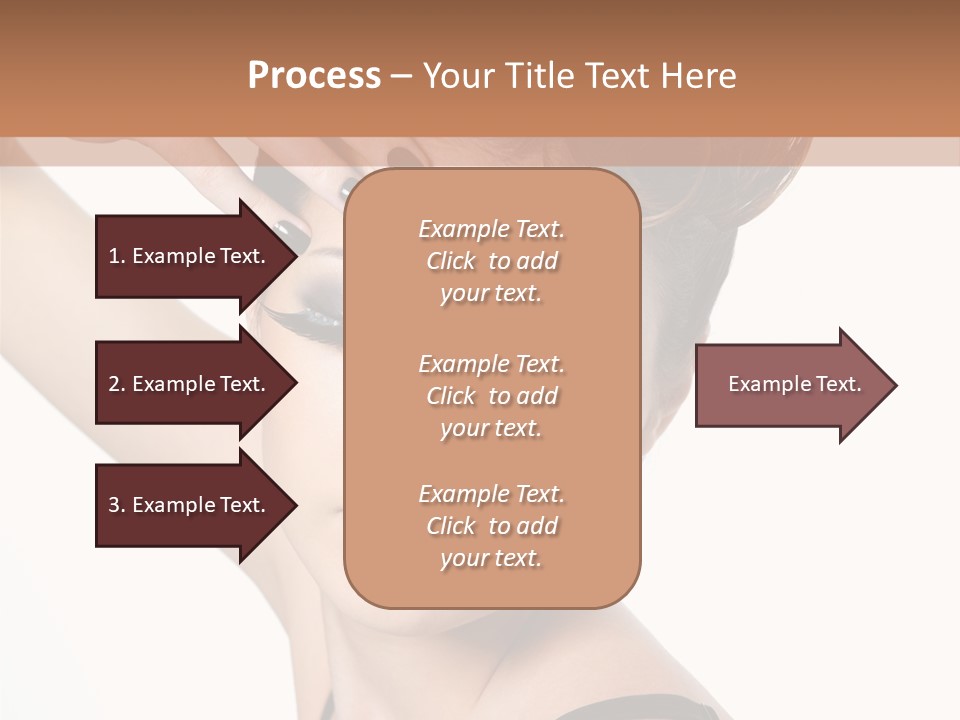 Process – Your Title Text Here

1. Example Text.

2. Example Text.

3. Example Text.

Example Text. Click to add your text.

Example Text. Click to add your text.

Example Text. Click to add your text.

Example Text.